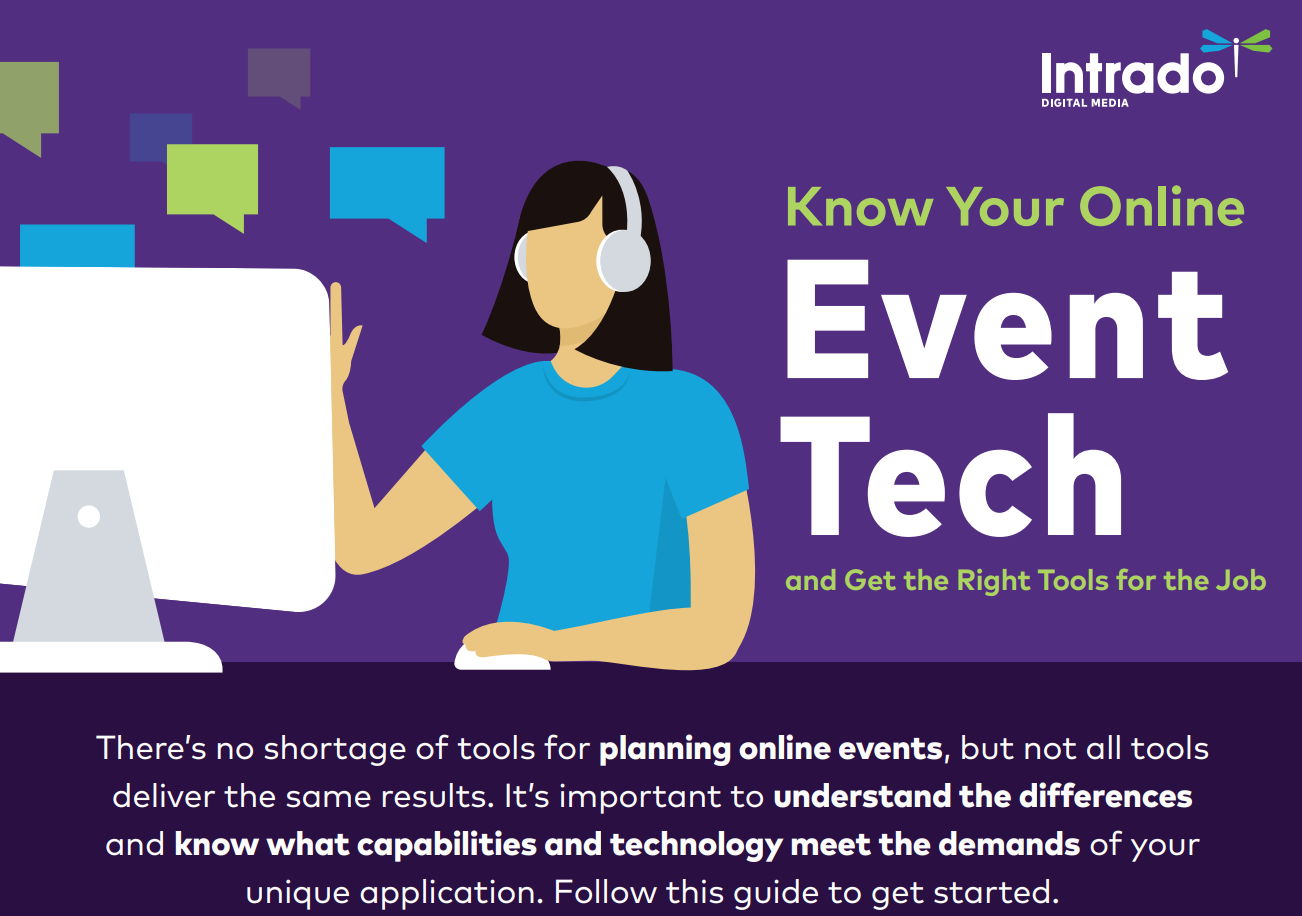 Intrado
DIGITAL MEDIA

Know Your Online
Event
Tech
and Get the Right Tools for the Job

There's no shortage of tools for planning online events, but not all tools deliver the same results. It's important to understand the differences and know what capabilities and technology meet the demands of your unique application. Follow this guide to get started.